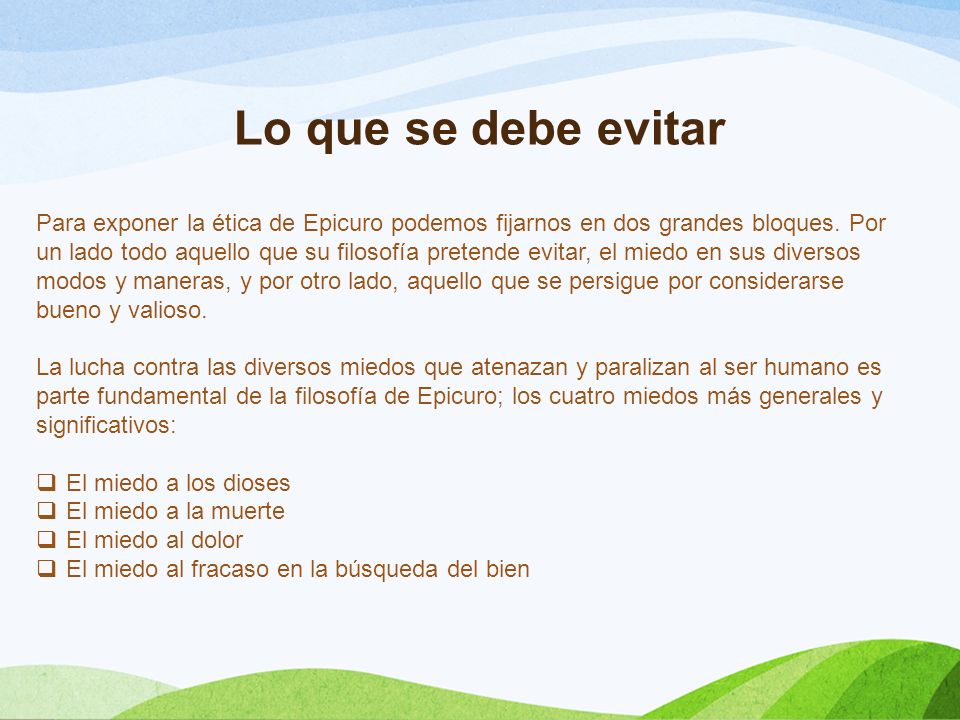 Lo que se debe evitar

Para exponer la ética de Epicuro podemos fijarnos en dos grandes bloques. Por un lado todo aquello que su filosofía pretende evitar, el miedo en sus diversos modos y maneras, y por otro lado, aquello que se persigue por considerarse bueno y valioso.

La lucha contra las diversos miedos que atenazan y paralizan al ser humano es parte fundamental de la filosofía de Epicuro; los cuatro miedos más generales y significativos:

❑ El miedo a los dioses
❑ El miedo a la muerte
❑ El miedo al dolor
❑ El miedo al fracaso en la búsqueda del bien